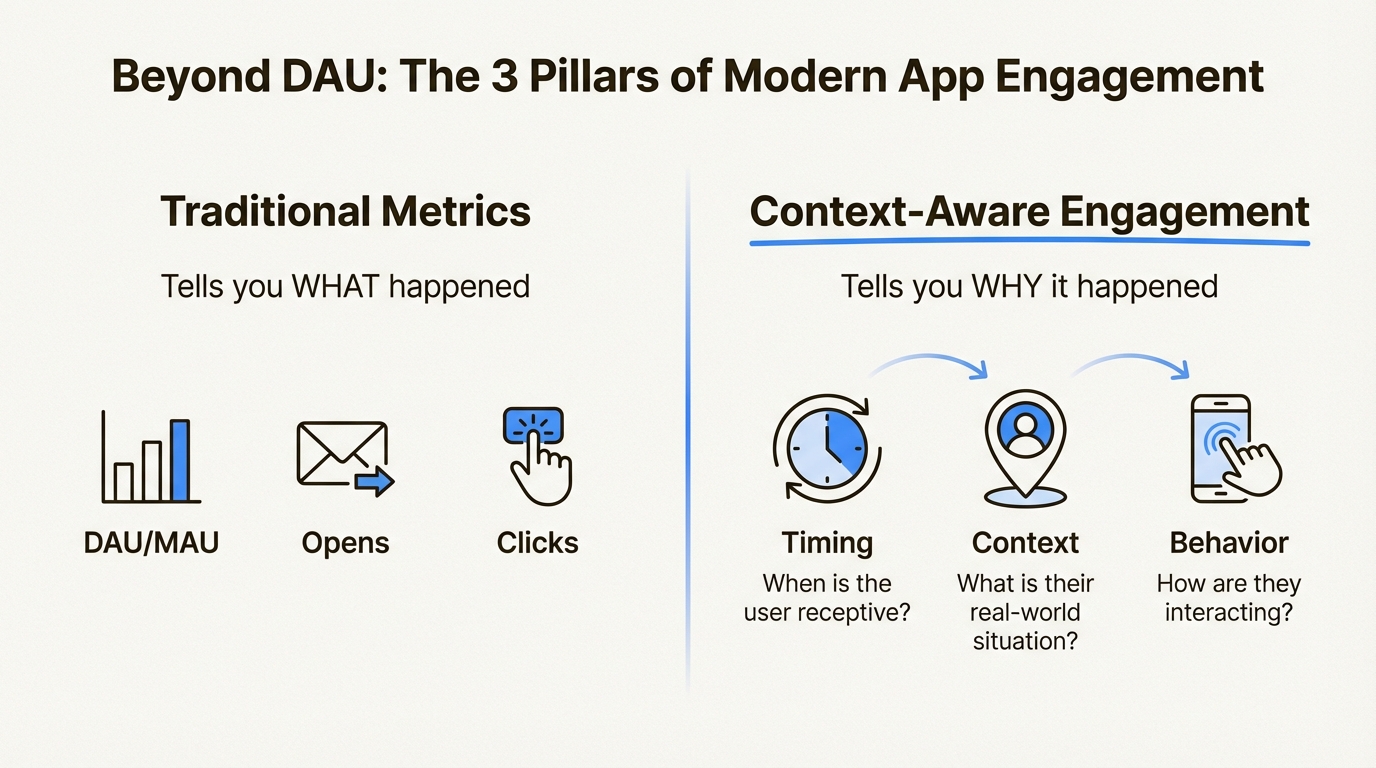 Beyond DAU: The 3 Pillars of Modern App Engagement

Traditional Metrics

Tells you WHAT happened

DAU/MAU

Opens

Clicks

Context-Aware Engagement

Tells you WHY it happened

Timing
When is the user receptive?

Context
What is their real-world situation?

Behavior
How are they interacting?